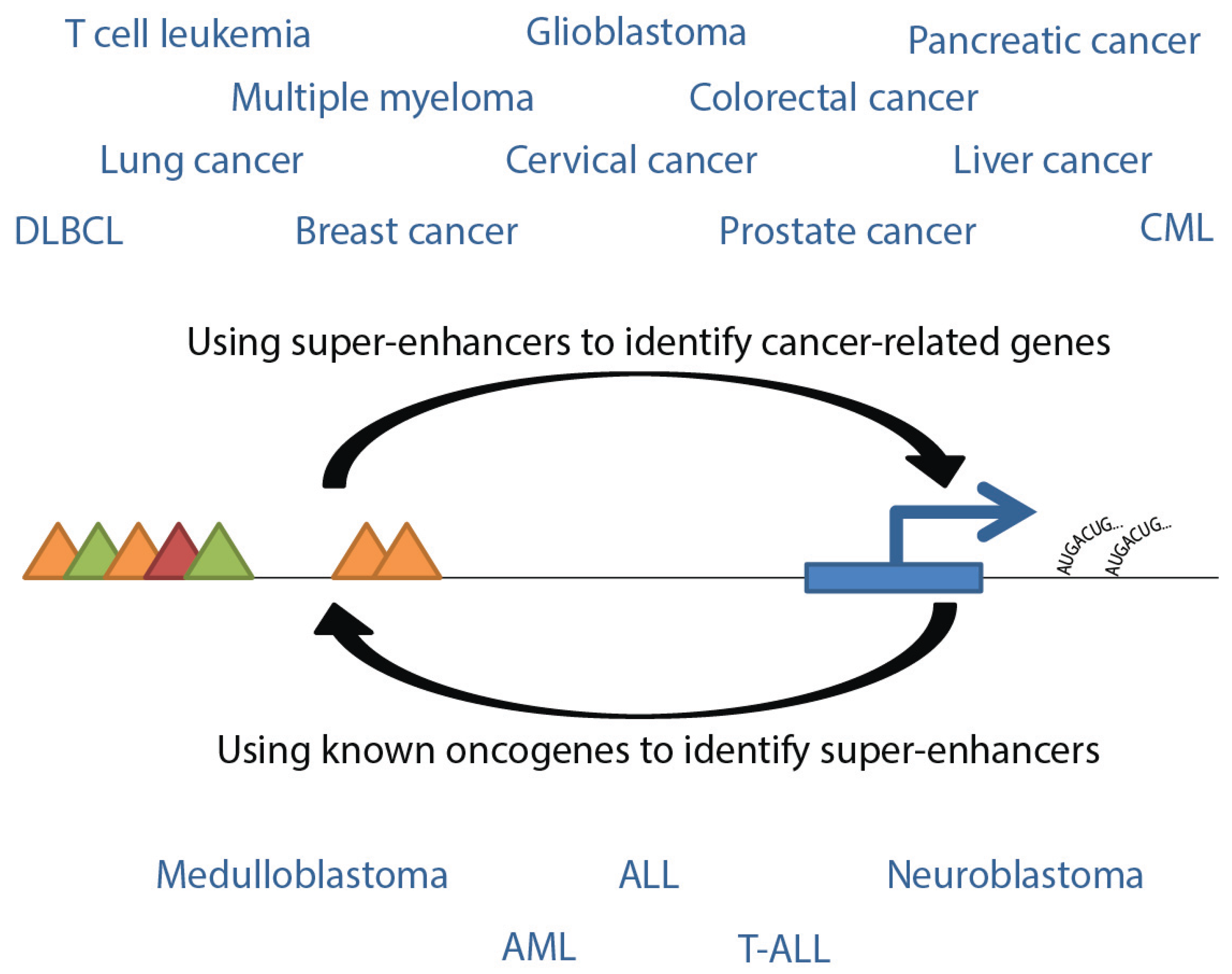 T cell leukemia
Glioblastoma
Pancreatic cancer
Multiple myeloma
Colorectal cancer
Lung cancer
Cervical cancer
Liver cancer
DLBCL
Breast cancer
Prostate cancer
CML

Using super-enhancers to identify cancer-related genes

AUGACUG...
AUGACUG...

Using known oncogenes to identify super-enhancers

Medulloblastoma
ALL
Neuroblastoma
AML
T-ALL